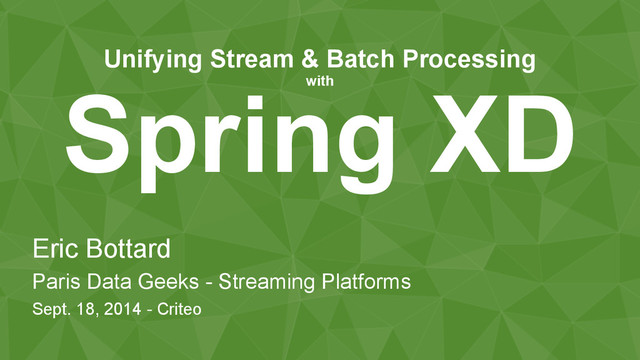 Unifying Stream & Batch Processing
with
Spring XD

Eric Bottard
Paris Data Geeks - Streaming Platforms
Sept. 18, 2014 - Criteo